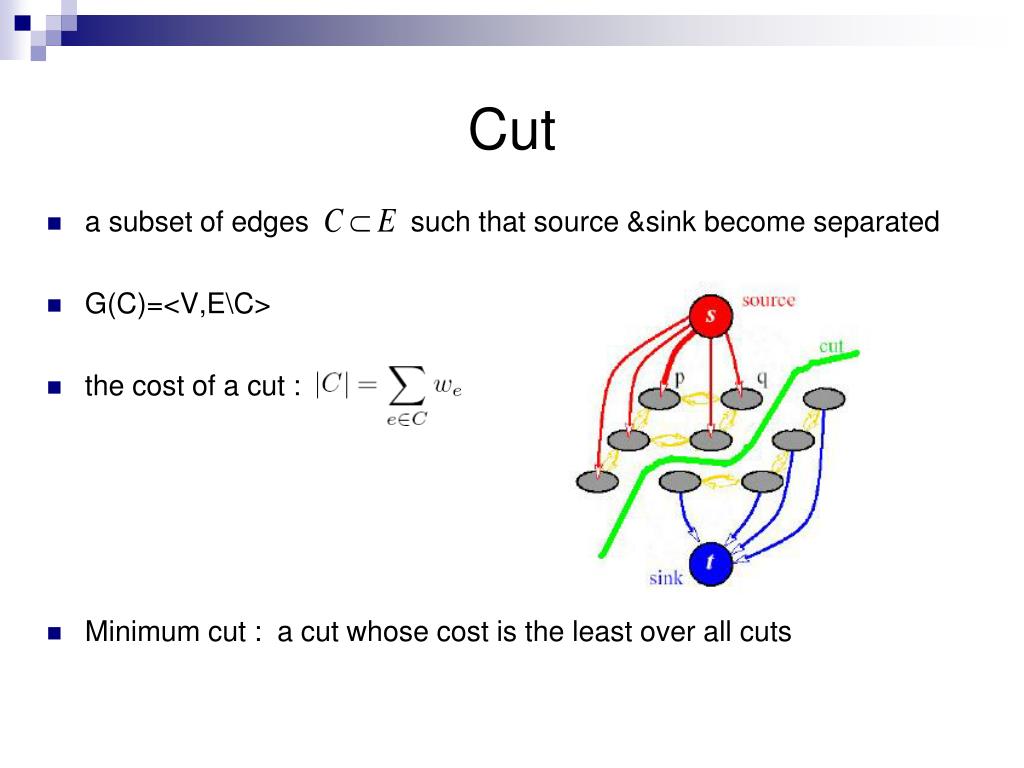 Cut

a subset of edges $C \subset E$ such that source &sink become separated

G(C)=<V,E\C>

the cost of a cut : $|C| = \sum_{e \in C} w_e$

source
s
cut
p
q
t
sink

Minimum cut : a cut whose cost is the least over all cuts